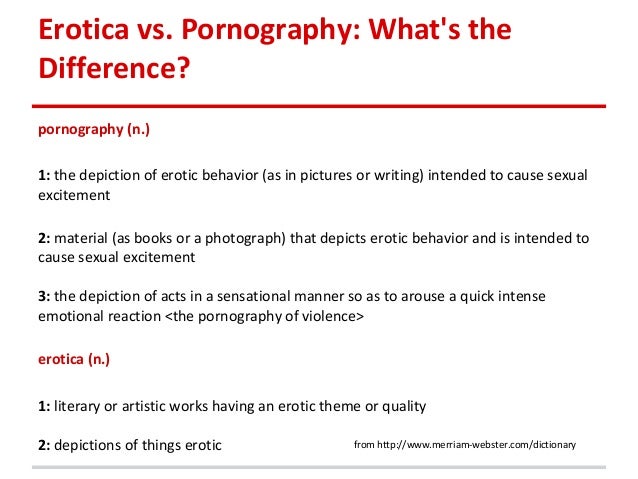 Erotica vs. Pornography: What's the Difference?

pornography (n.)

1: the depiction of erotic behavior (as in pictures or writing) intended to cause sexual excitement

2: material (as books or a photograph) that depicts erotic behavior and is intended to cause sexual excitement

3: the depiction of acts in a sensational manner so as to arouse a quick intense emotional reaction <the pornography of violence>

erotica (n.)

1: literary or artistic works having an erotic theme or quality

2: depictions of things erotic

from http://www.merriam-webster.com/dictionary